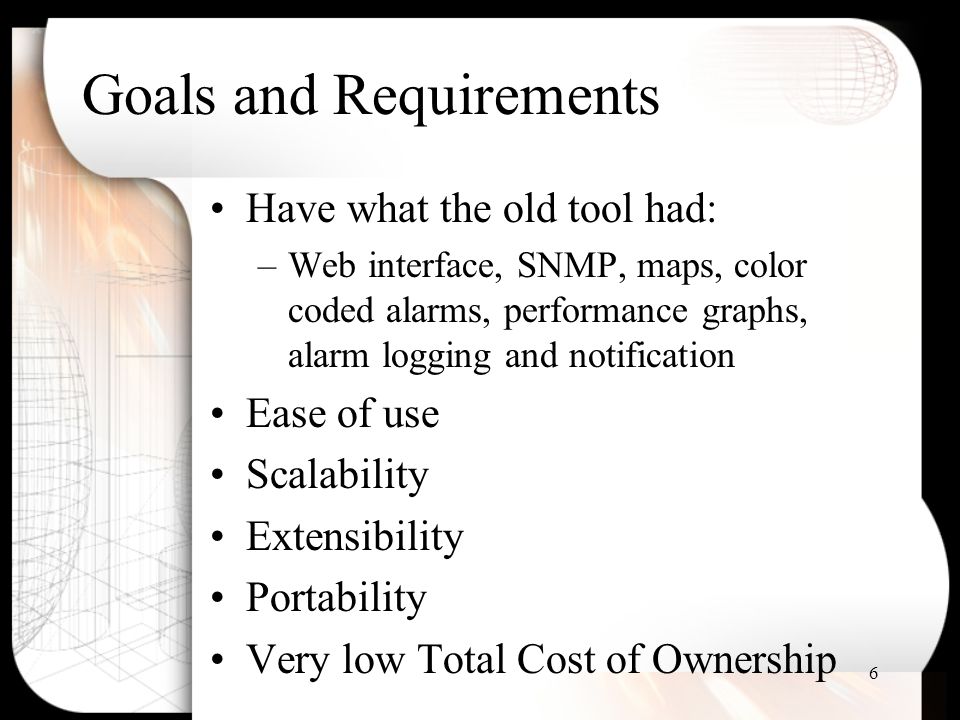 Goals and Requirements

• Have what the old tool had:
 – Web interface, SNMP, maps, color coded alarms, performance graphs, alarm logging and notification
• Ease of use
• Scalability
• Extensibility
• Portability
• Very low Total Cost of Ownership

6